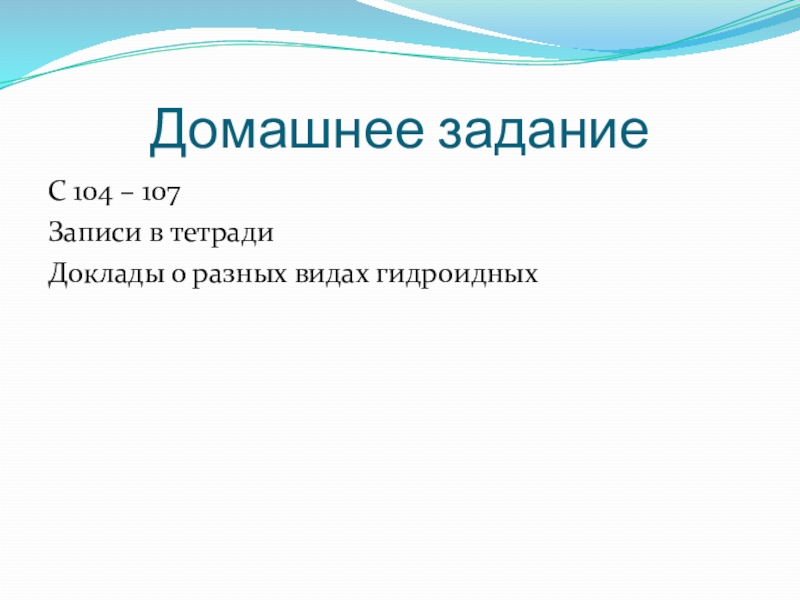 Домашнее задание

С 104 – 107

Записи в тетради

Доклады о разных видах гидроидных